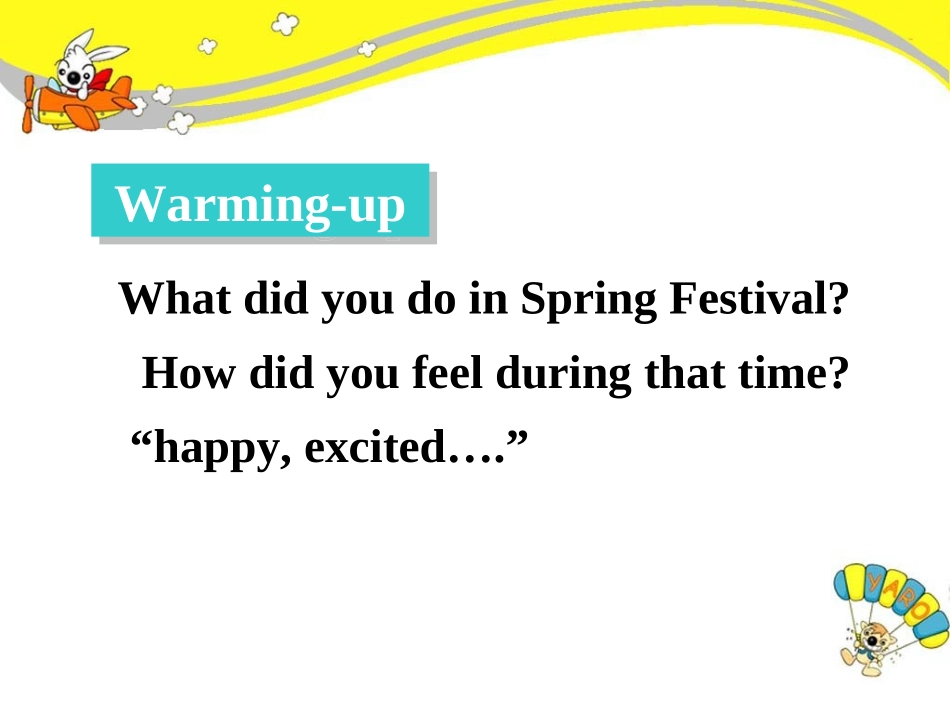 Warming-up

What did you do in Spring Festival?

How did you feel during that time?

“happy, excited….”

YARO